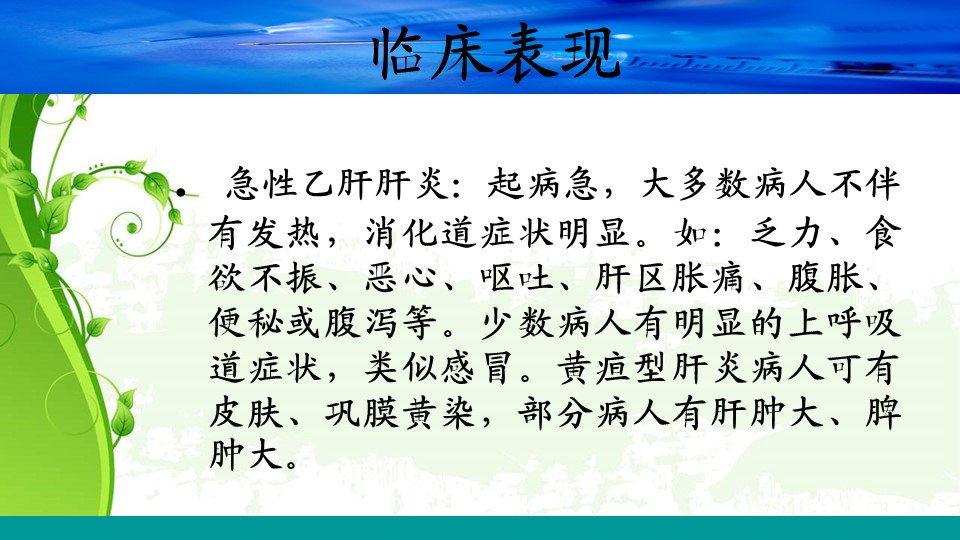 临床表现

• 急性乙肝肝炎：起病急，大多数病人不伴有发热，消化道症状明显。如：乏力、食欲不振、恶心、呕吐、肝区胀痛、腹胀、便秘或腹泻等。少数病人有明显的上呼吸道症状，类似感冒。黄疸型肝炎病人可有皮肤、巩膜黄染，部分病人有肝肿大、脾肿大。